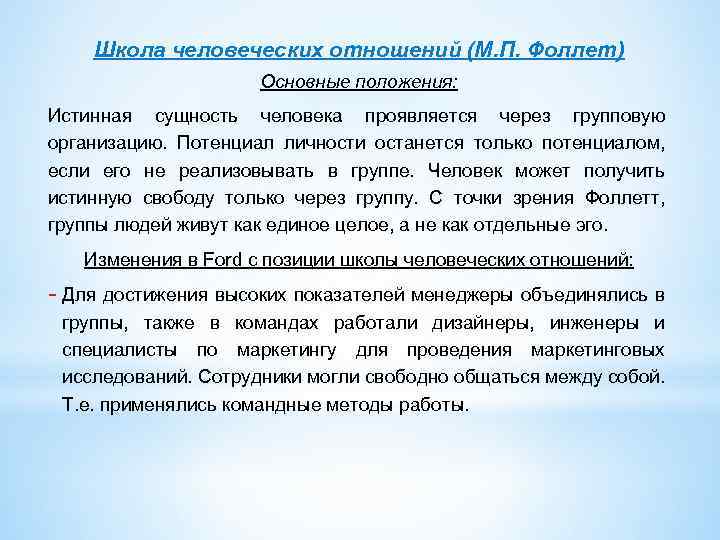 Школа человеческих отношений (М.П. Фоллет)

Основные положения:

Истинная сущность человека проявляется через групповую организацию. Потенциал личности останется только потенциалом, если его не реализовывать в группе. Человек может получить истинную свободу только через группу. С точки зрения Фоллетт, группы людей живут как единое целое, а не как отдельные эго.

Изменения в Ford с позиции школы человеческих отношений:

- Для достижения высоких показателей менеджеры объединялись в группы, также в командах работали дизайнеры, инженеры и специалисты по маркетингу для проведения маркетинговых исследований. Сотрудники могли свободно общаться между собой. Т.е. применялись командные методы работы.